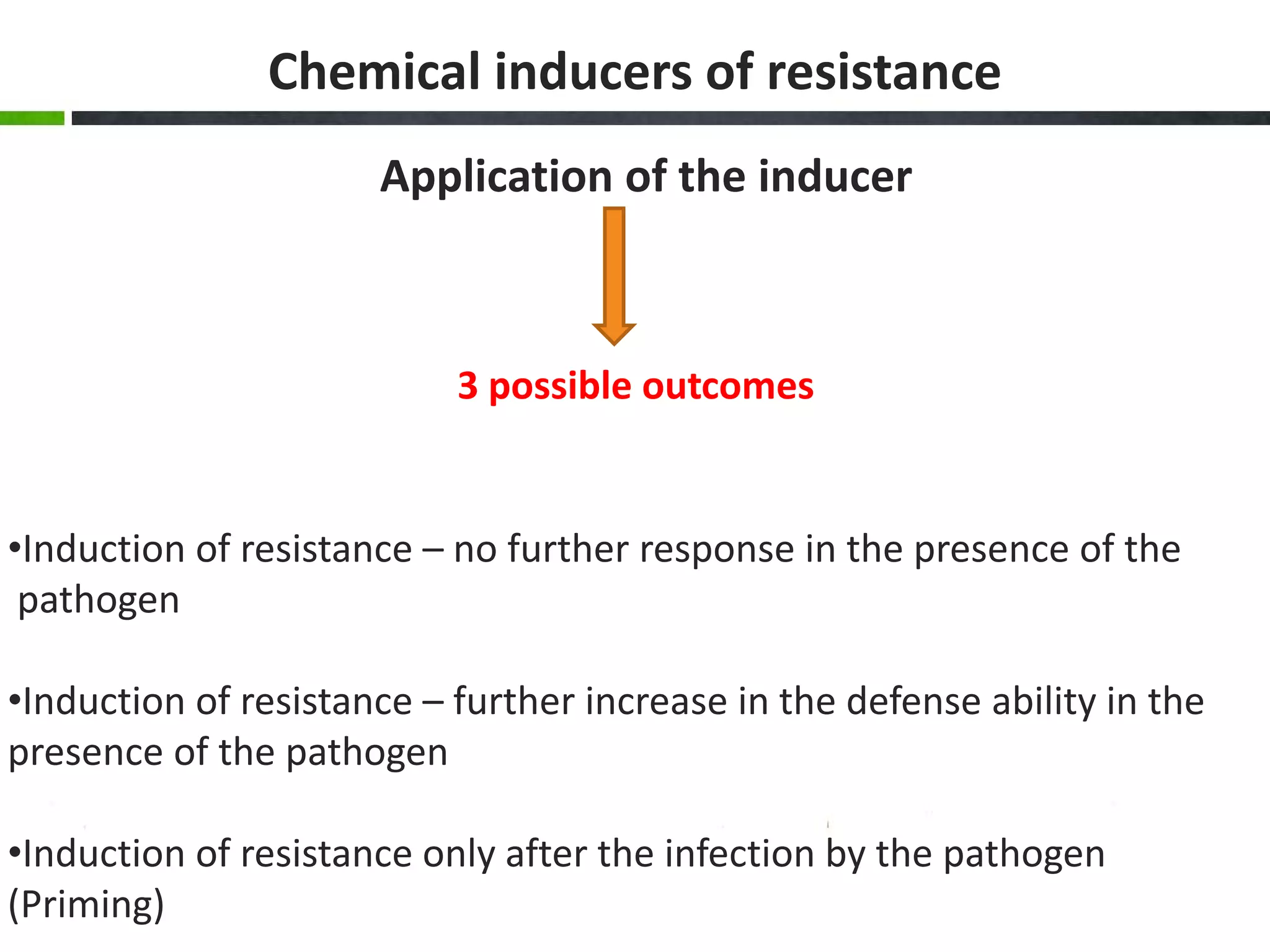 Chemical inducers of resistance

Application of the inducer

3 possible outcomes

•Induction of resistance – no further response in the presence of the pathogen

•Induction of resistance – further increase in the defense ability in the presence of the pathogen

•Induction of resistance only after the infection by the pathogen (Priming)